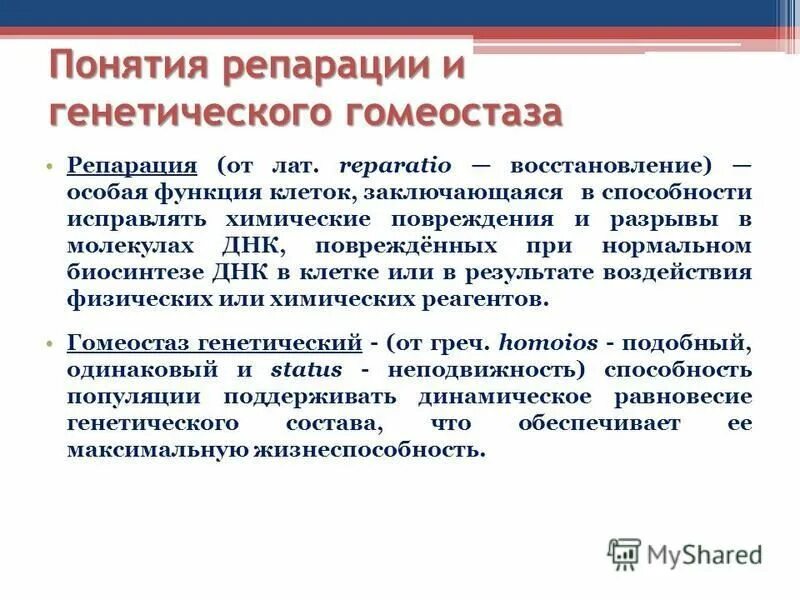 Понятия репарации и генетического гомеостаза

• Репарация (от лат. reparatio — восстановление) — особая функция клеток, заключающаяся в способности исправлять химические повреждения и разрывы в молекулах ДНК, повреждённых при нормальном биосинтезе ДНК в клетке или в результате воздействия физических или химических реагентов.

• Гомеостаз генетический - (от греч. homoios - подобный, одинаковый и status - неподвижность) способность популяции поддерживать динамическое равновесие генетического состава, что обеспечивает ее максимальную жизнеспособность.

MyShared